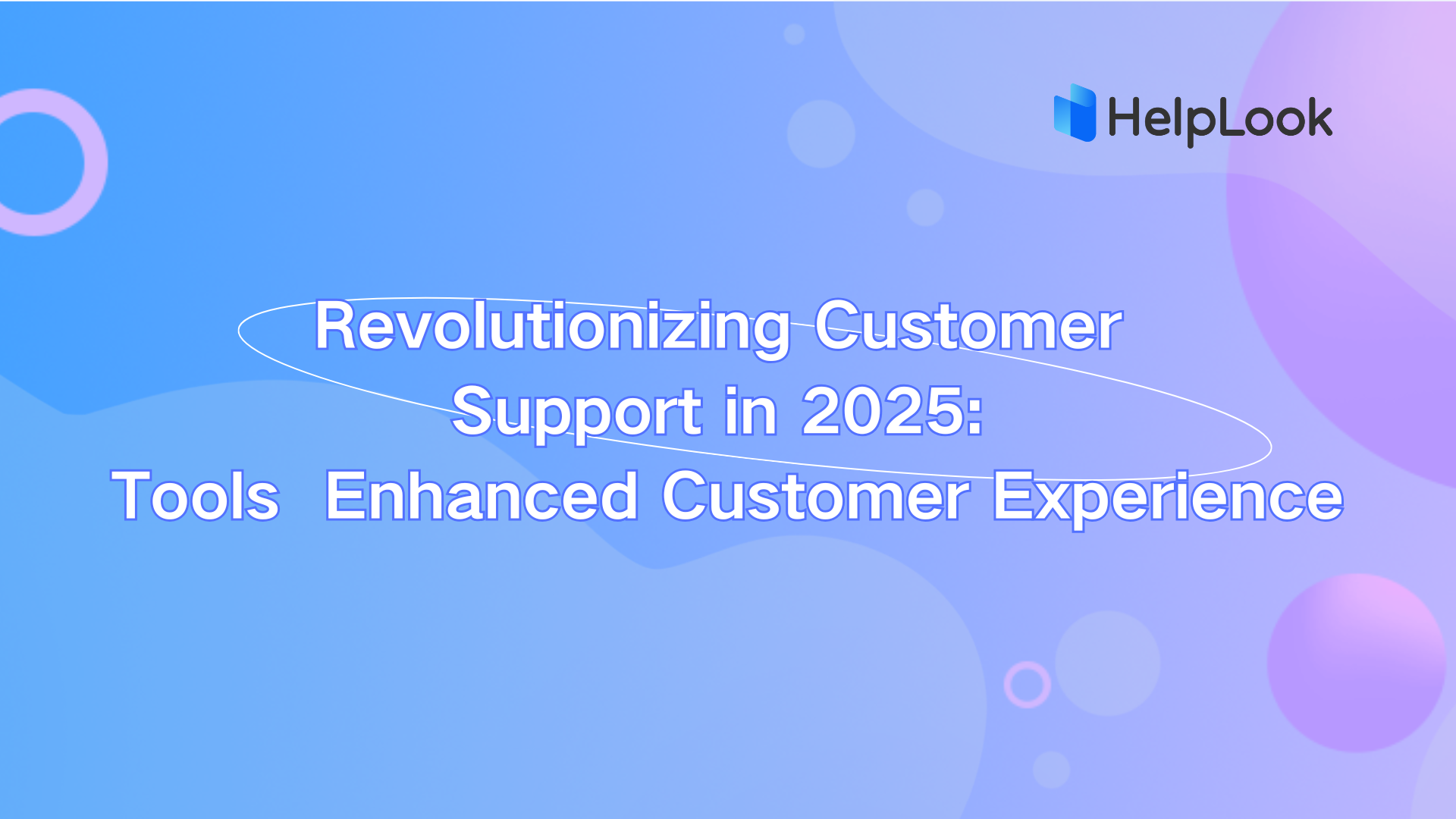 HelpLook

Revolutionizing Customer Support in 2025: Tools Enhanced Customer Experience